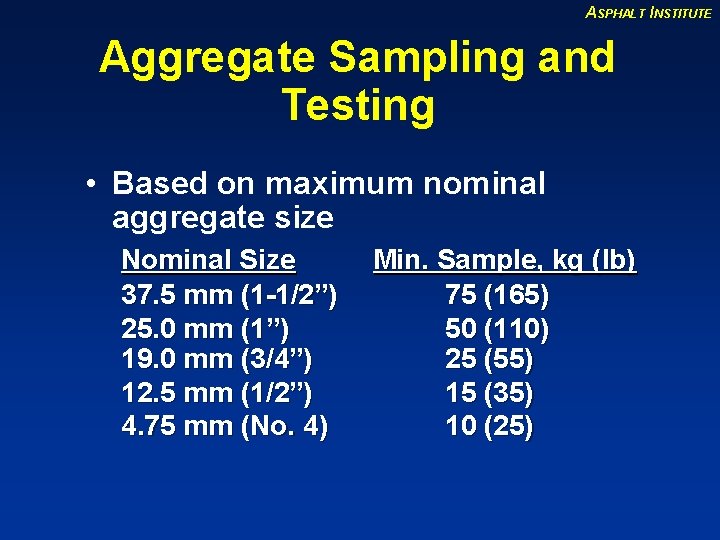 ASPHALT INSTITUTE

Aggregate Sampling and Testing

• Based on maximum nominal aggregate size

| Nominal Size | Min. Sample, kg (lb) |
|---|---|
| 37.5 mm (1-1/2”) | 75 (165) |
| 25.0 mm (1”) | 50 (110) |
| 19.0 mm (3/4”) | 25 (55) |
| 12.5 mm (1/2”) | 15 (35) |
| 4.75 mm (No. 4) | 10 (25) |